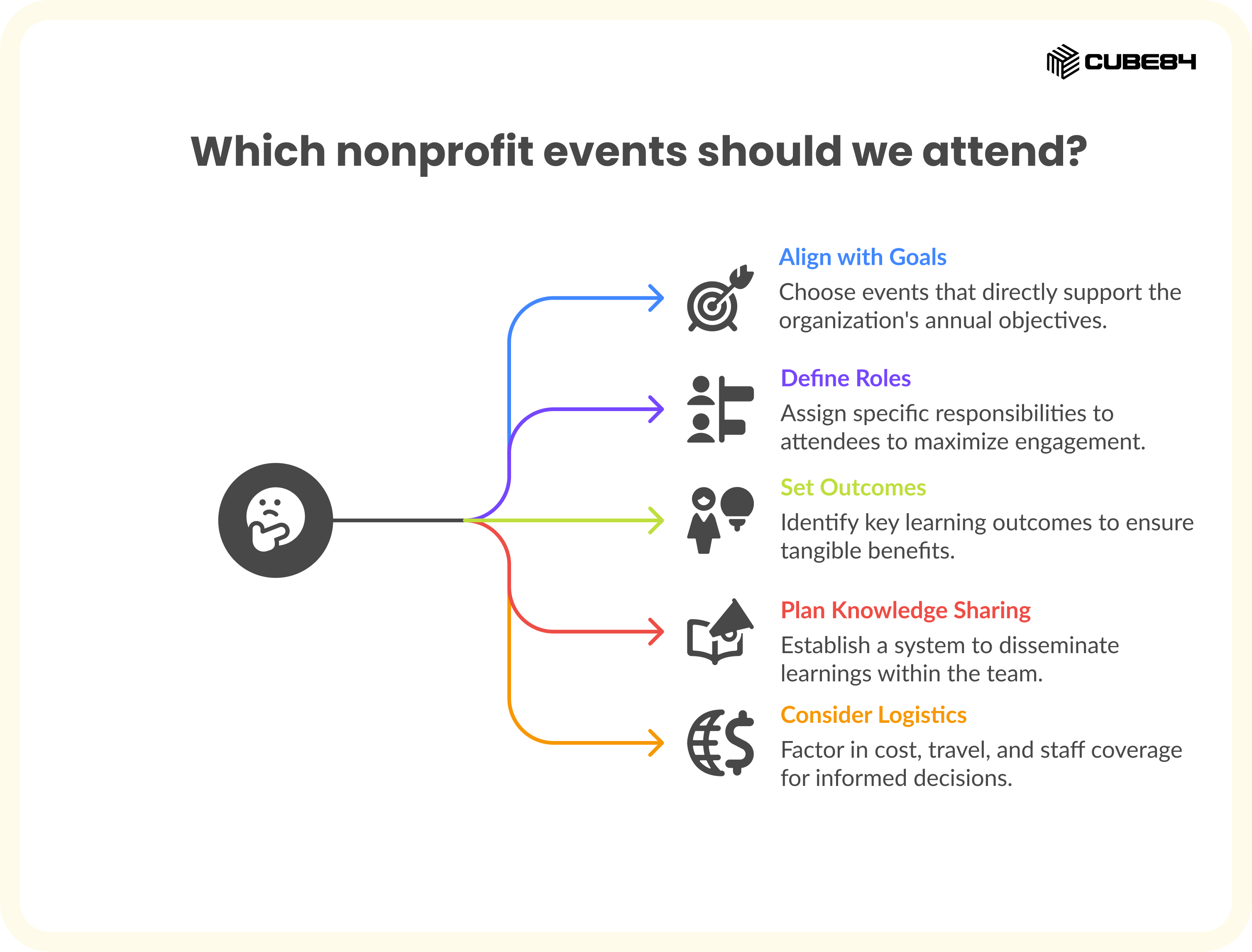 CUBE84

Which nonprofit events should we attend?

Align with Goals
Choose events that directly support the organization's annual objectives.

Define Roles
Assign specific responsibilities to attendees to maximize engagement.

Set Outcomes
Identify key learning outcomes to ensure tangible benefits.

Plan Knowledge Sharing
Establish a system to disseminate learnings within the team.

Consider Logistics
Factor in cost, travel, and staff coverage for informed decisions.